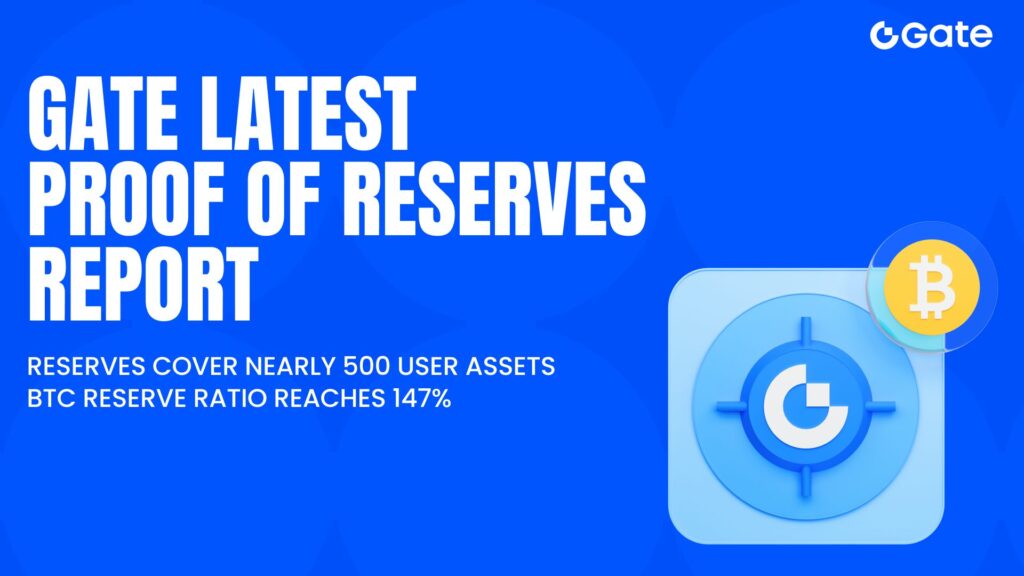 Gate

GATE LATEST PROOF OF RESERVES REPORT

RESERVES COVER NEARLY 500 USER ASSETS
BTC RESERVE RATIO REACHES 147%